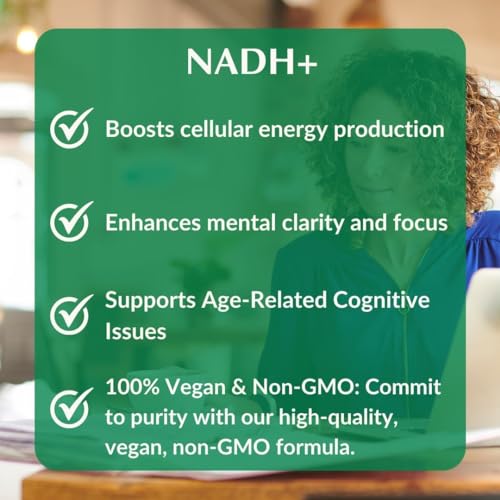 NADH+

Boosts cellular energy production

Enhances mental clarity and focus

Supports Age-Related Cognitive Issues

100% Vegan & Non-GMO: Commit to purity with our high-quality, vegan, non-GMO formula.